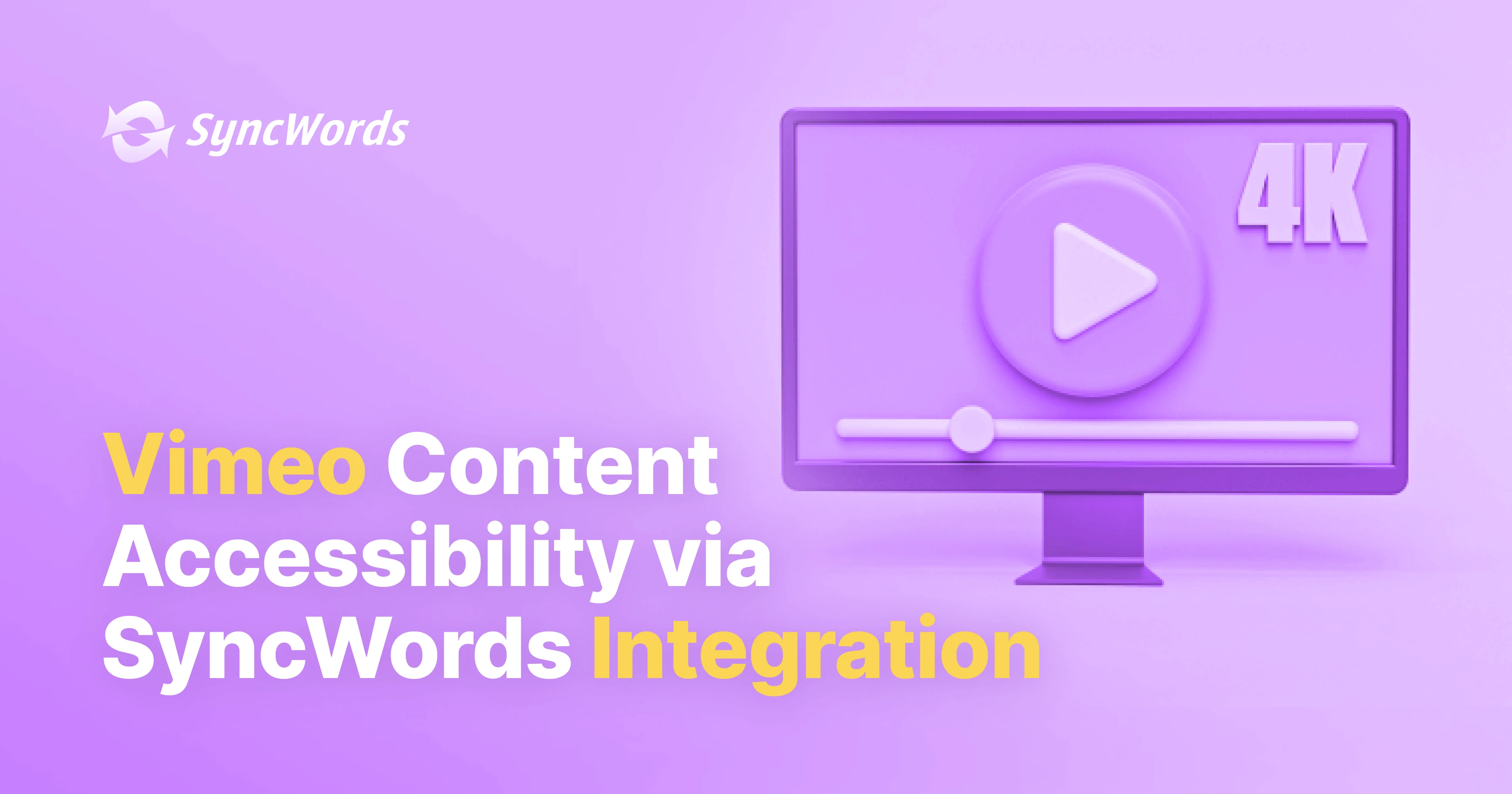 SyncWords

4K

Vimeo Content Accessibility via SyncWords Integration